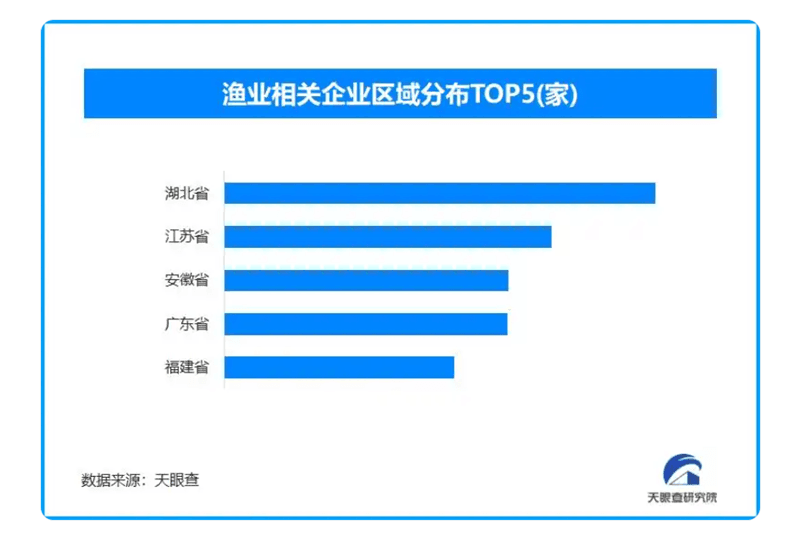 渔业相关企业区域分布TOP5(家)

湖北省
江苏省
安徽省
广东省
福建省

数据来源：天眼查

天眼查研究院